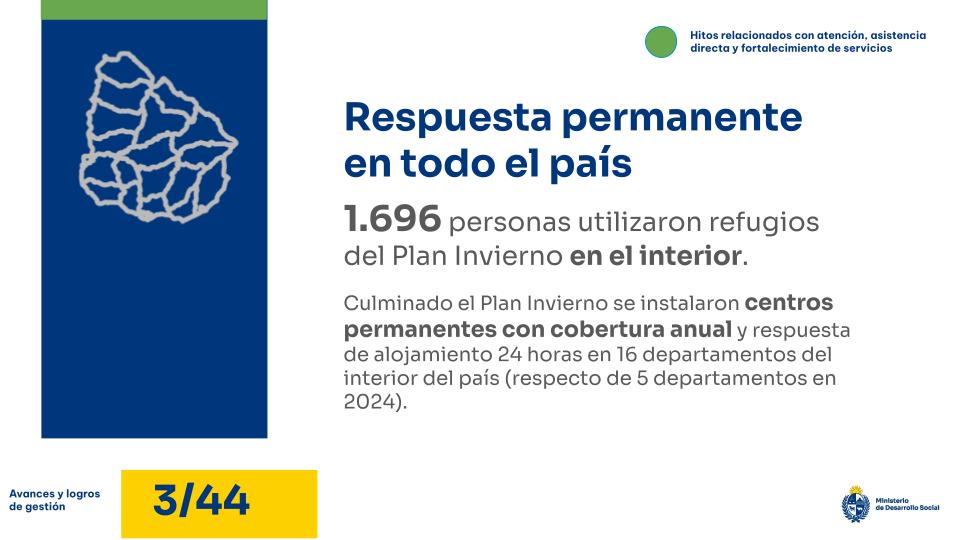 Hitos relacionados con atención, asistencia directa y fortalecimiento de servicios

Respuesta permanente en todo el país

1.696 personas utilizaron refugios del Plan Invierno en el interior.

Culminado el Plan Invierno se instalaron centros permanentes con cobertura anual y respuesta de alojamiento 24 horas en 16 departamentos del interior del país (respecto de 5 departamentos en 2024).

Avances y logros de gestión

3/44

Ministerio de Desarrollo Social